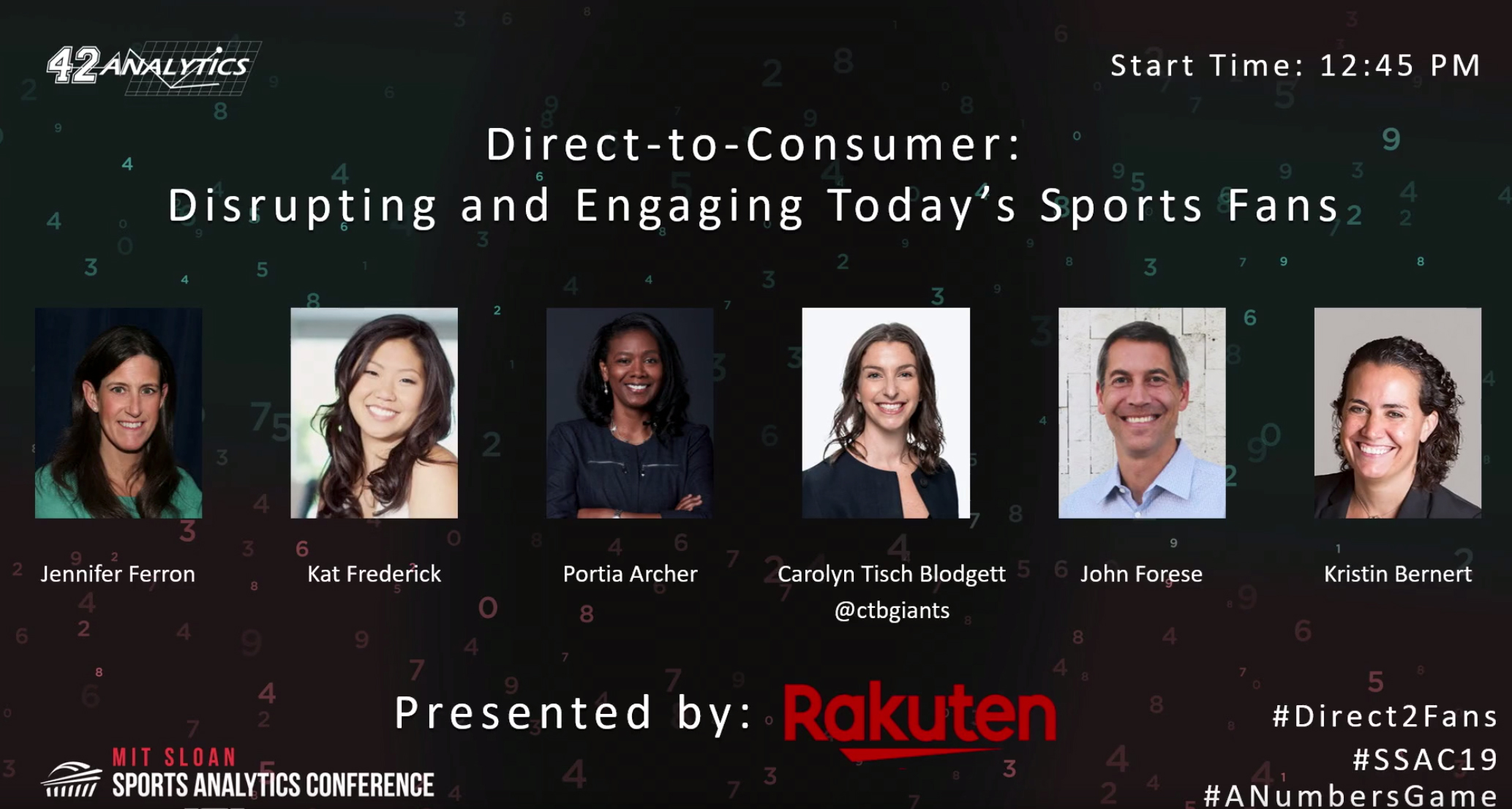 42 ANALYTICS

Start Time: 12:45 PM

Direct-to-Consumer:
Disrupting and Engaging Today's Sports Fans

Jennifer Ferron

Kat Frederick

Portia Archer

Carolyn Tisch Blodgett
@ctbgiants

John Forese

Kristin Bernert

Presented by: Rakuten

MIT SLOAN
SPORTS ANALYTICS CONFERENCE

#Direct2Fans
#SSAC19
#ANumbersGame